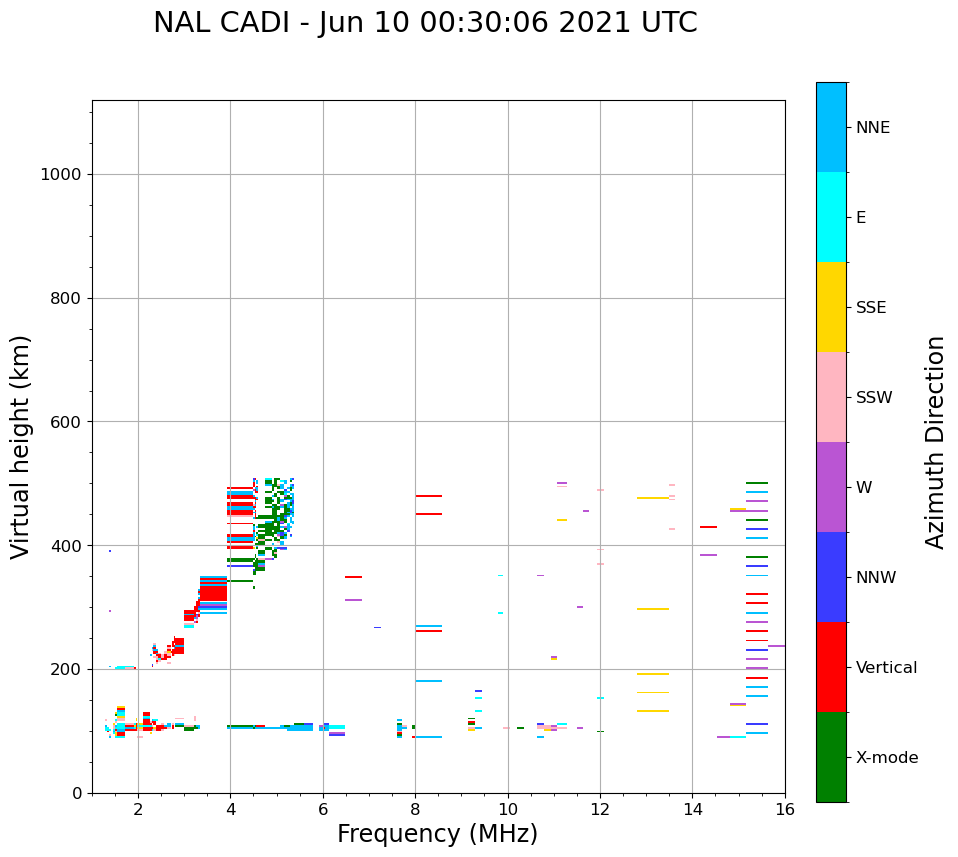 NAL CADI - Jun 10 00:30:06 2021 UTC

Virtual height (km)

1000
800
600
400
200
0

2
4
6
8
10
12
14
16

Frequency (MHz)

NNE
E
SSE
SSW
W
NNW
Vertical
X-mode

Azimuth Direction